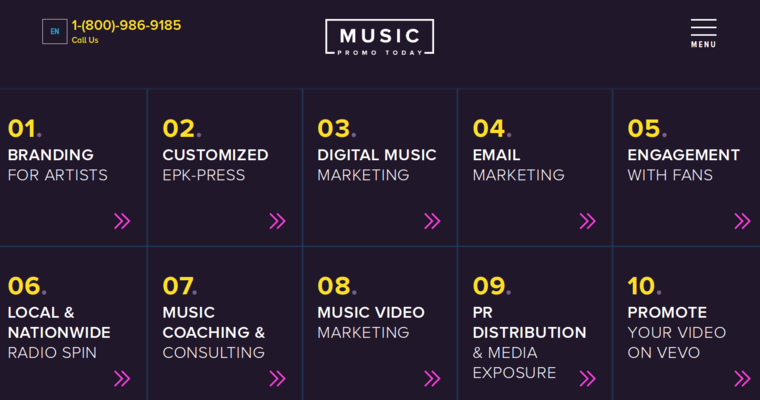 EN 1-(800)-986-9185
Call Us

MUSIC
PROMO TODAY

MENU

01.
BRANDING
FOR ARTISTS
»

02.
CUSTOMIZED
EPK-PRESS
»

03.
DIGITAL MUSIC
MARKETING
»

04.
EMAIL
MARKETING
»

05.
ENGAGEMENT
WITH FANS
»

06.
LOCAL &
NATIONWIDE
RADIO SPIN
»

07.
MUSIC
COACHING &
CONSULTING
»

08.
MUSIC VIDEO
MARKETING
»

09.
PR
DISTRIBUTION
& MEDIA
EXPOSURE
»

10.
PROMOTE
YOUR VIDEO
ON VEVO
»